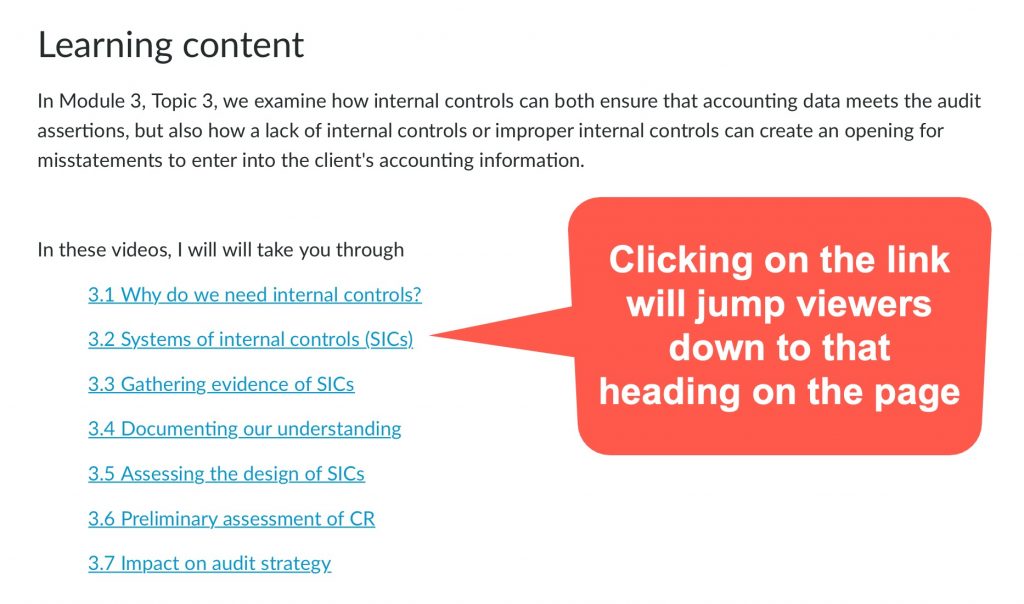 Learning content

In Module 3, Topic 3, we examine how internal controls can both ensure that accounting data meets the audit assertions, but also how a lack of internal controls or improper internal controls can create an opening for misstatements to enter into the client's accounting information.

In these videos, I will will take you through

3.1 Why do we need internal controls?

3.2 Systems of internal controls (SICs)

3.3 Gathering evidence of SICs

3.4 Documenting our understanding

3.5 Assessing the design of SICs

3.6 Preliminary assessment of CR

3.7 Impact on audit strategy

Clicking on the link will jump viewers down to that heading on the page